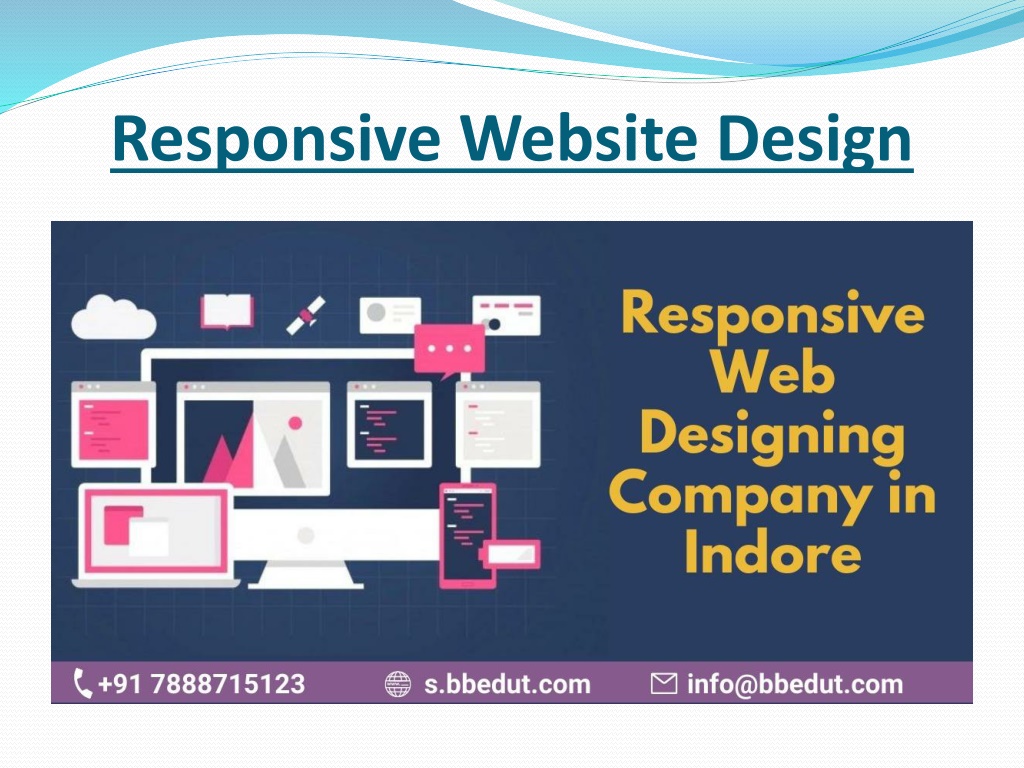 Responsive Website Design

Responsive Web Designing Company in Indore

+91 7888715123 s.bbedut.com info@bbedut.com